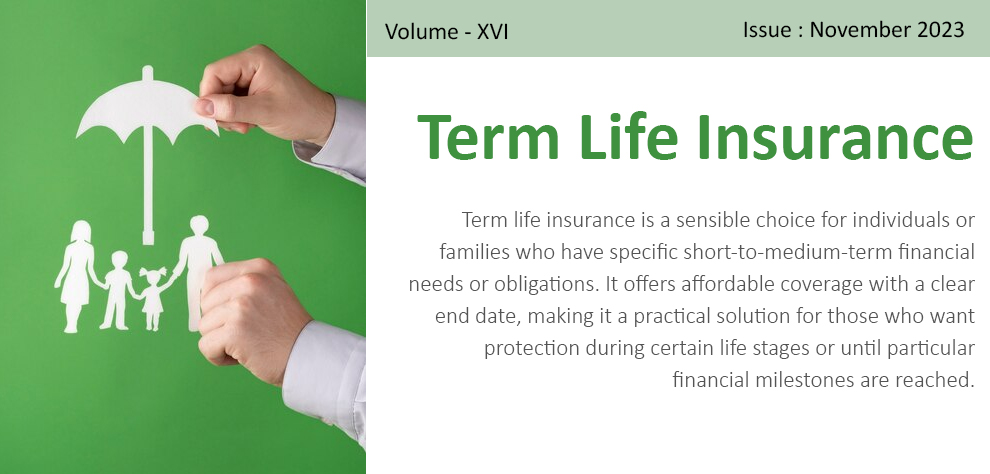 Volume - XVI

Issue : November 2023

Term Life Insurance

Term life insurance is a sensible choice for individuals or families who have specific short-to-medium-term financial needs or obligations. It offers affordable coverage with a clear end date, making it a practical solution for those who want protection during certain life stages or until particular financial milestones are reached.